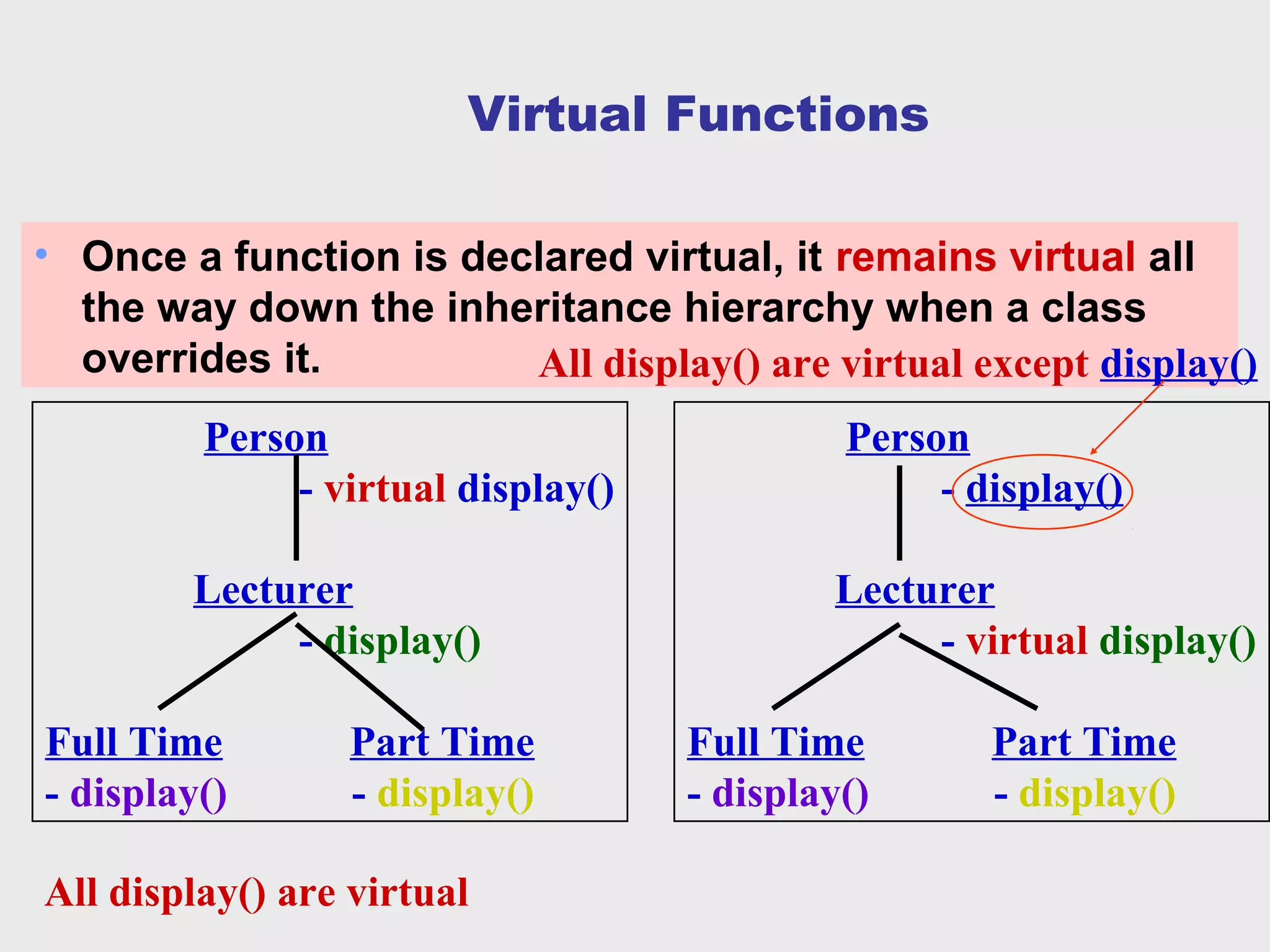 Virtual Functions

• Once a function is declared virtual, it remains virtual all the way down the inheritance hierarchy when a class overrides it.

All display() are virtual except display()

Person
- virtual display()

Lecturer
- display()

Full Time
- display()

Part Time
- display()

Person
- display()

Lecturer
- virtual display()

Full Time
- display()

Part Time
- display()

All display() are virtual